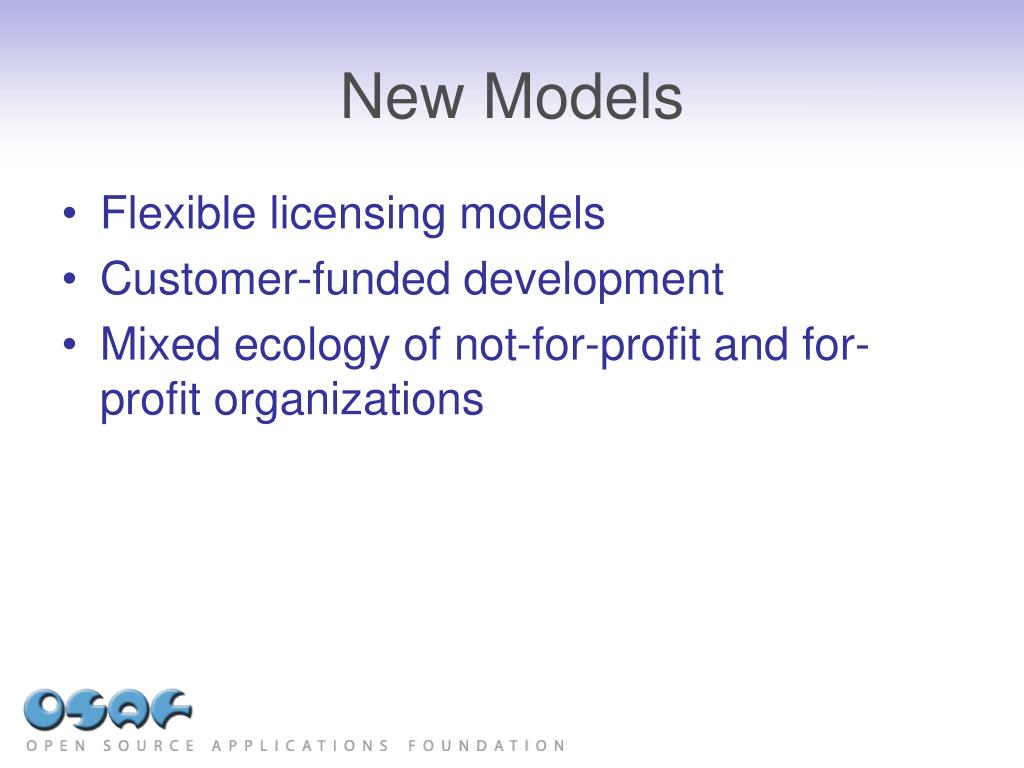 New Models

• Flexible licensing models
• Customer-funded development
• Mixed ecology of not-for-profit and for-profit organizations

OSAF
OPEN SOURCE APPLICATIONS FOUNDATION